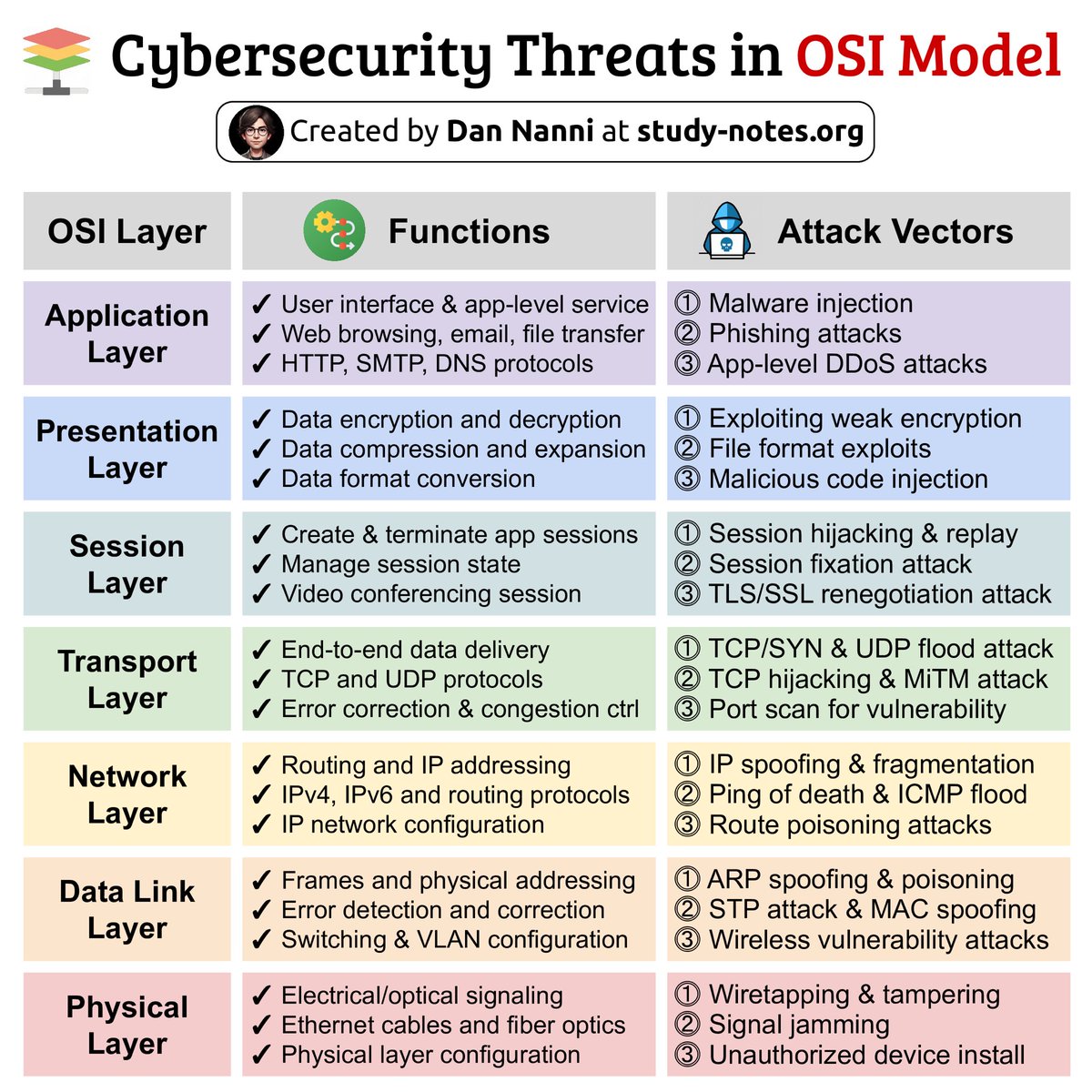 Cybersecurity Threats in OSI Model

Created by Dan Nanni at study-notes.org

| OSI Layer | Functions | Attack Vectors |
|---|---|---|
| Application Layer | ✓ User interface & app-level service ✓ Web browsing, email, file transfer ✓ HTTP, SMTP, DNS protocols | ① Malware injection ② Phishing attacks ③ App-level DDoS attacks |
| Presentation Layer | ✓ Data encryption and decryption ✓ Data compression and expansion ✓ Data format conversion | ① Exploiting weak encryption ② File format exploits ③ Malicious code injection |
| Session Layer | ✓ Create & terminate app sessions ✓ Manage session state ✓ Video conferencing session | ① Session hijacking & replay ② Session fixation attack ③ TLS/SSL renegotiation attack |
| Transport Layer | ✓ End-to-end data delivery ✓ TCP and UDP protocols ✓ Error correction & congestion ctrl | ① TCP/SYN & UDP flood attack ② TCP hijacking & MiTM attack ③ Port scan for vulnerability |
| Network Layer | ✓ Routing and IP addressing ✓ IPv4, IPv6 and routing protocols ✓ IP network configuration | ① IP spoofing & fragmentation ② Ping of death & ICMP flood ③ Route poisoning attacks |
| Data Link Layer | ✓ Frames and physical addressing ✓ Error detection and correction ✓ Switching & VLAN configuration | ① ARP spoofing & poisoning ② STP attack & MAC spoofing ③ Wireless vulnerability attacks |
| Physical Layer | ✓ Electrical/optical signaling ✓ Ethernet cables and fiber optics ✓ Physical layer configuration | ① Wiretapping & tampering ② Signal jamming ③ Unauthorized device install |